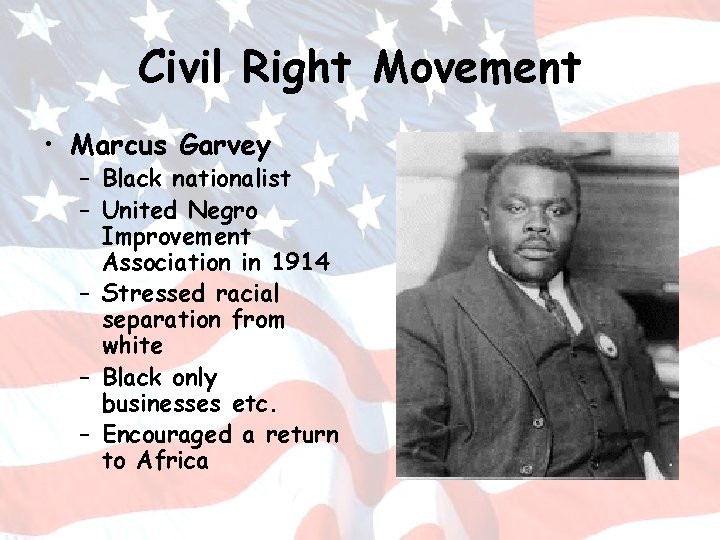 Civil Right Movement

• Marcus Garvey
  – Black nationalist
  – United Negro Improvement Association in 1914
  – Stressed racial separation from white
  – Black only businesses etc.
  – Encouraged a return to Africa